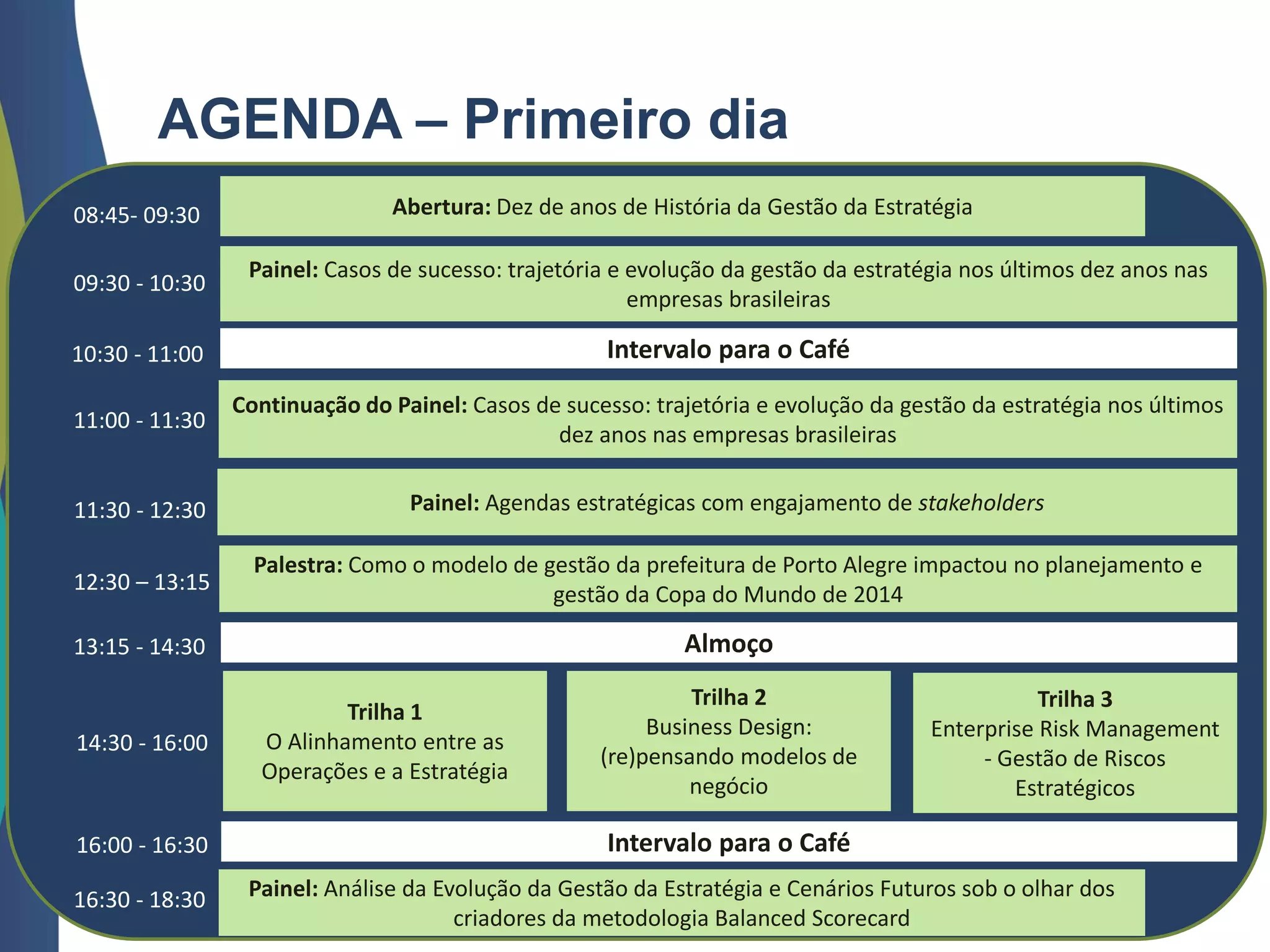 AGENDA – Primeiro dia

08:45- 09:30
Abertura: Dez de anos de História da Gestão da Estratégia

09:30 - 10:30
Painel: Casos de sucesso: trajetória e evolução da gestão da estratégia nos últimos dez anos nas empresas brasileiras

10:30 - 11:00
Intervalo para o Café

11:00 - 11:30
Continuação do Painel: Casos de sucesso: trajetória e evolução da gestão da estratégia nos últimos dez anos nas empresas brasileiras

11:30 - 12:30
Painel: Agendas estratégicas com engajamento de stakeholders

12:30 – 13:15
Palestra: Como o modelo de gestão da prefeitura de Porto Alegre impactou no planejamento e gestão da Copa do Mundo de 2014

13:15 - 14:30
Almoço

14:30 - 16:00
Trilha 1
O Alinhamento entre as Operações e a Estratégia

Trilha 2
Business Design: (re)pensando modelos de negócio

Trilha 3
Enterprise Risk Management - Gestão de Riscos Estratégicos

16:00 - 16:30
Intervalo para o Café

16:30 - 18:30
Painel: Análise da Evolução da Gestão da Estratégia e Cenários Futuros sob o olhar dos criadores da metodologia Balanced Scorecard